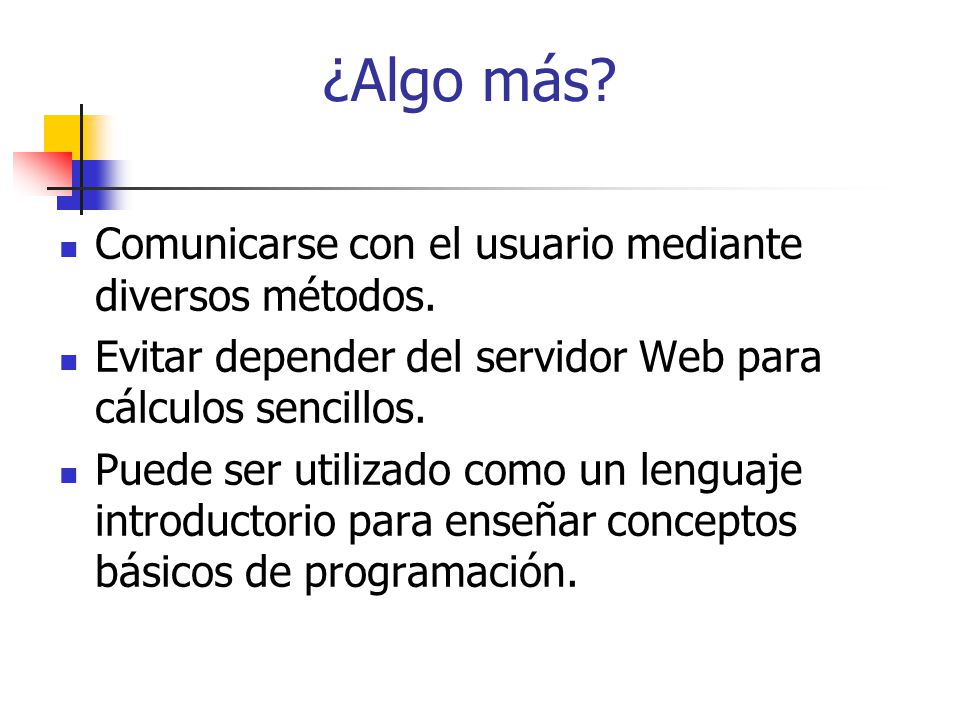 ¿Algo más?

- Comunicarse con el usuario mediante diversos métodos.
- Evitar depender del servidor Web para cálculos sencillos.
- Puede ser utilizado como un lenguaje introductorio para enseñar conceptos básicos de programación.